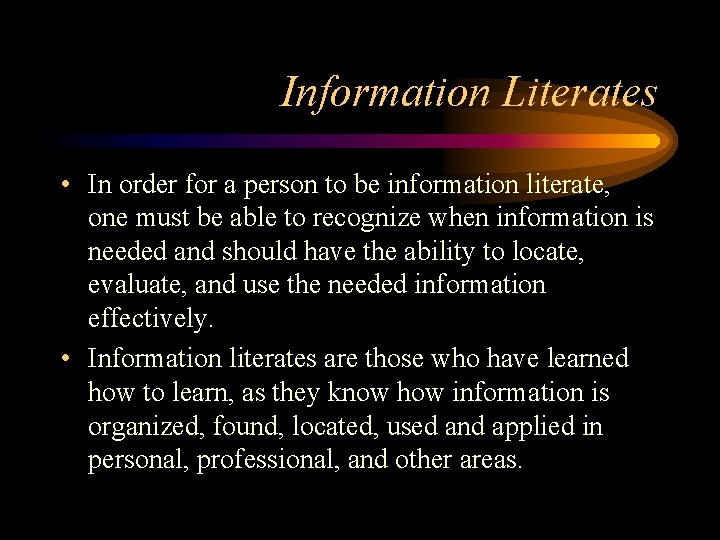 Information Literates

• In order for a person to be information literate, one must be able to recognize when information is needed and should have the ability to locate, evaluate, and use the needed information effectively.

• Information literates are those who have learned how to learn, as they know how information is organized, found, located, used and applied in personal, professional, and other areas.